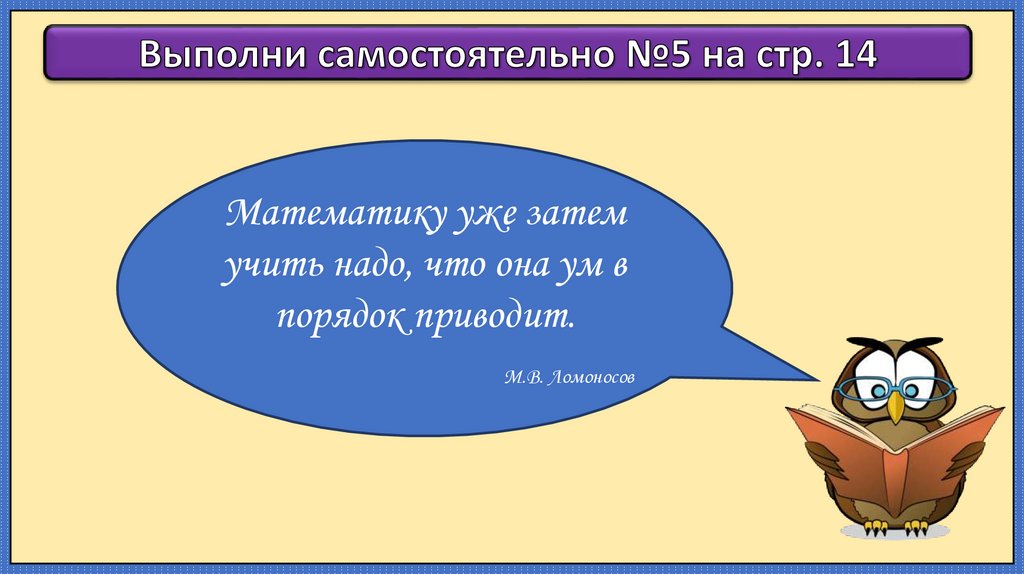 Выполни самостоятельно №5 на стр. 14

Математику уже затем учить надо, что она ум в порядок приводит.

М.В. Ломоносов